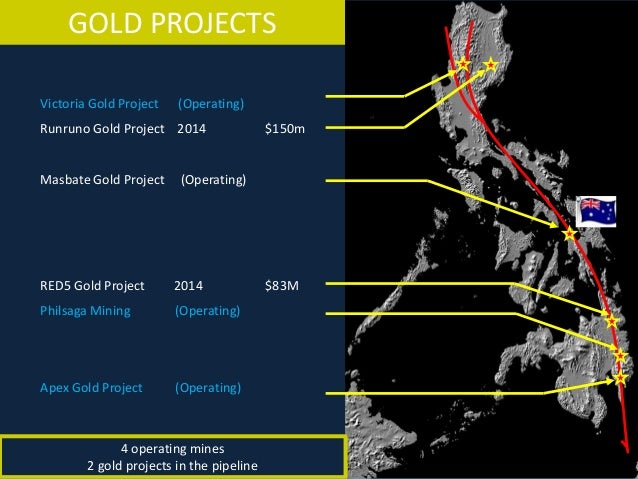 GOLD PROJECTS

Victoria Gold Project (Operating)
Runruno Gold Project 2014 $150m

Masbate Gold Project (Operating)

RED5 Gold Project 2014 $83M
Philsaga Mining (Operating)

Apex Gold Project (Operating)

4 operating mines
2 gold projects in the pipeline